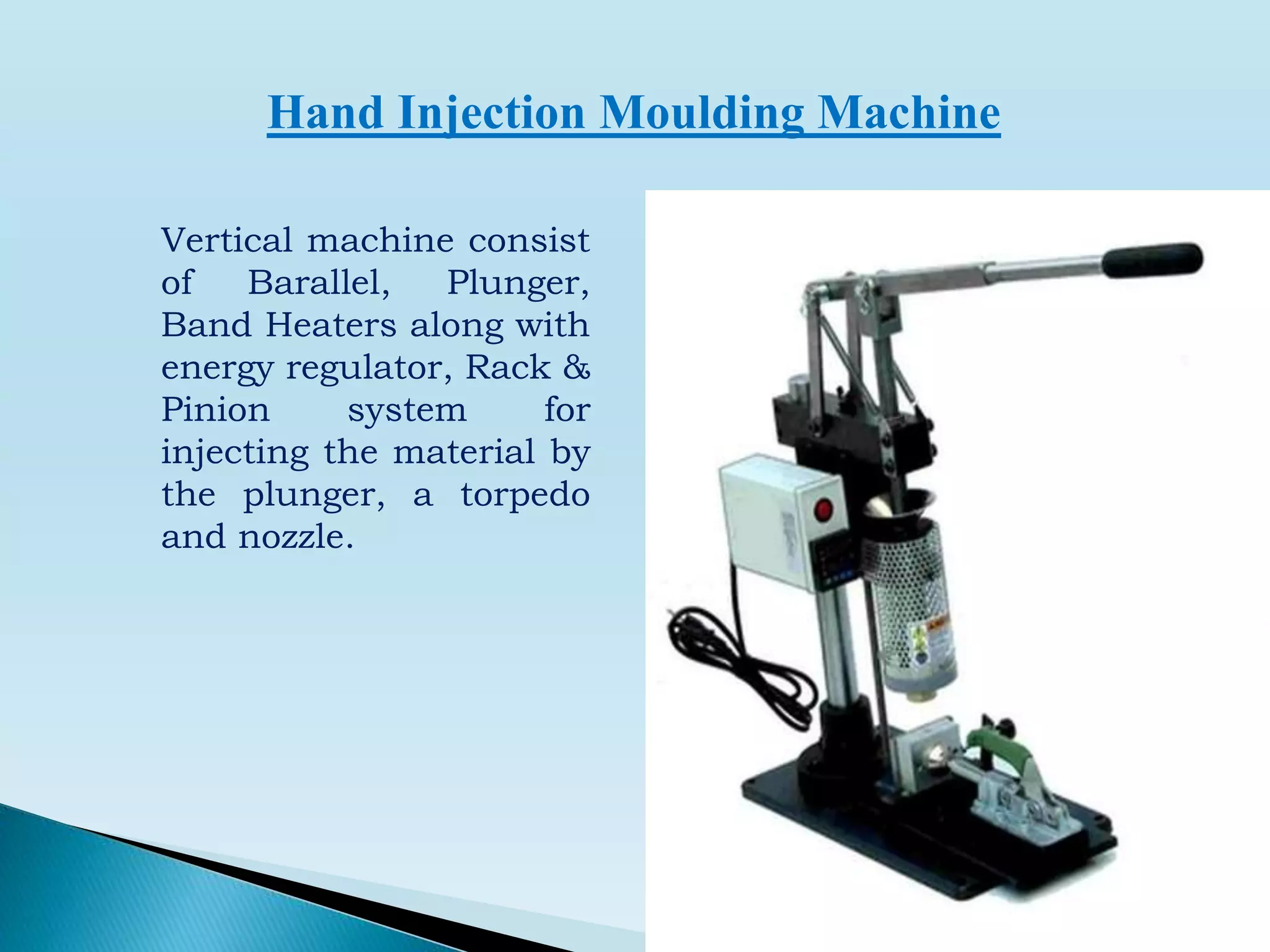 Hand Injection Moulding Machine

Vertical machine consist of Barallel, Plunger, Band Heaters along with energy regulator, Rack & Pinion system for injecting the material by the plunger, a torpedo and nozzle.